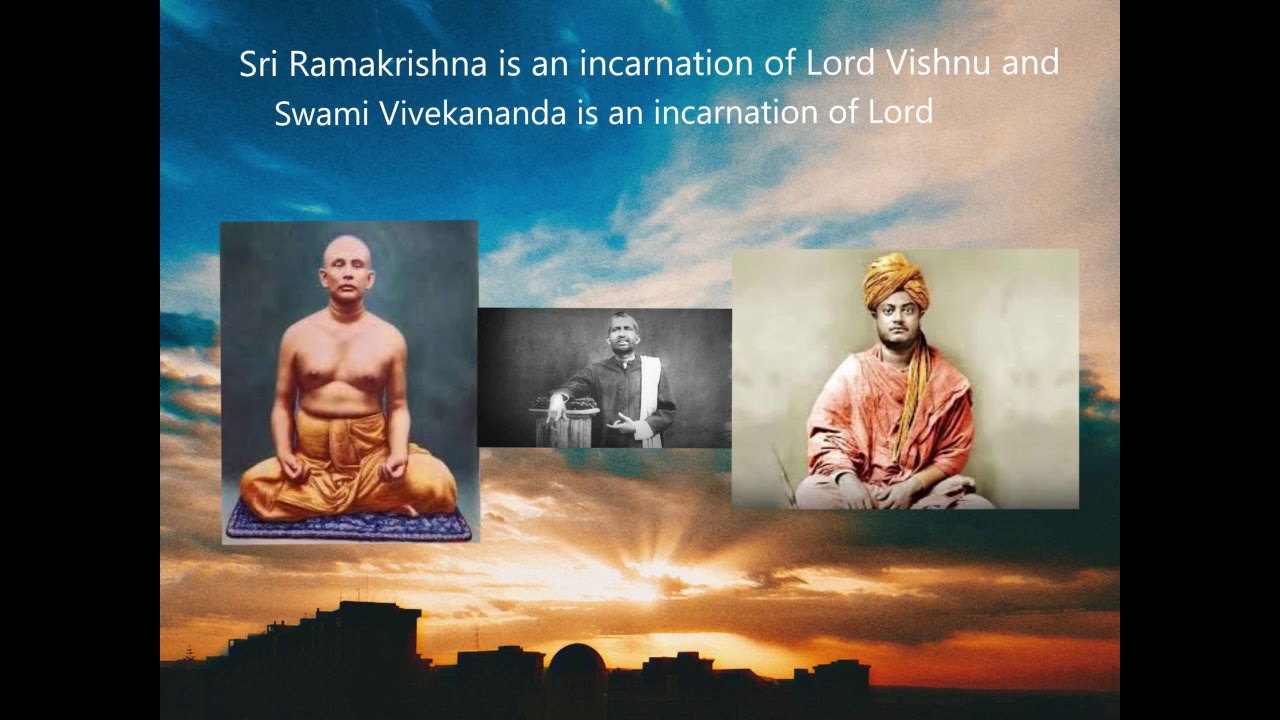 Sri Ramakrishna is an incarnation of Lord Vishnu and Swami Vivekananda is an incarnation of Lord